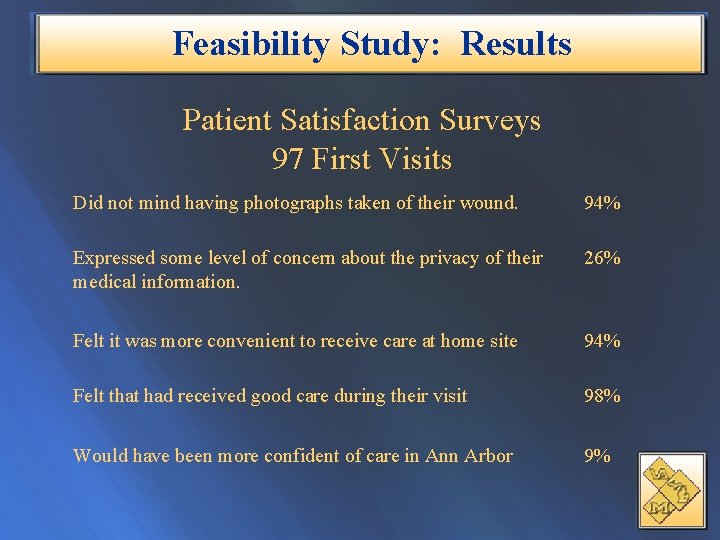 Feasibility Study: Results

Patient Satisfaction Surveys
97 First Visits

| | |
|---|---|
| Did not mind having photographs taken of their wound. | 94% |
| Expressed some level of concern about the privacy of their medical information. | 26% |
| Felt it was more convenient to receive care at home site | 94% |
| Felt that had received good care during their visit | 98% |
| Would have been more confident of care in Ann Arbor | 9% |

VA M